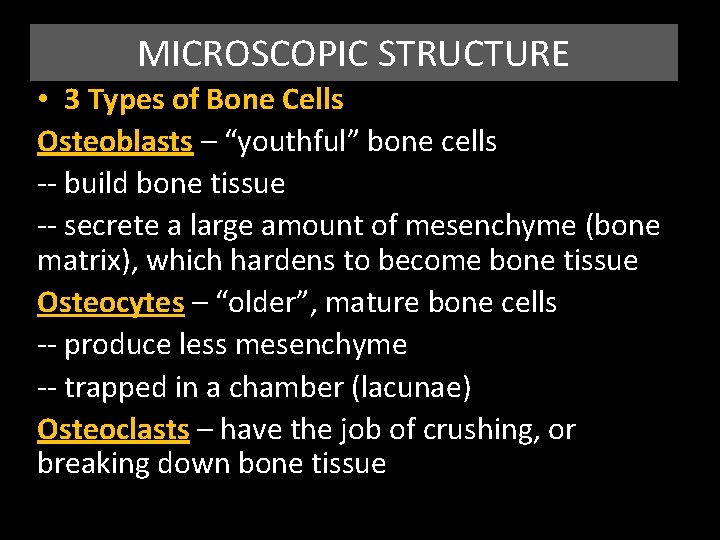 MICROSCOPIC STRUCTURE

• 3 Types of Bone Cells

Osteoblasts – “youthful” bone cells

-- build bone tissue

-- secrete a large amount of mesenchyme (bone matrix), which hardens to become bone tissue

Osteocytes – “older”, mature bone cells

-- produce less mesenchyme

-- trapped in a chamber (lacunae)

Osteoclasts – have the job of crushing, or breaking down bone tissue